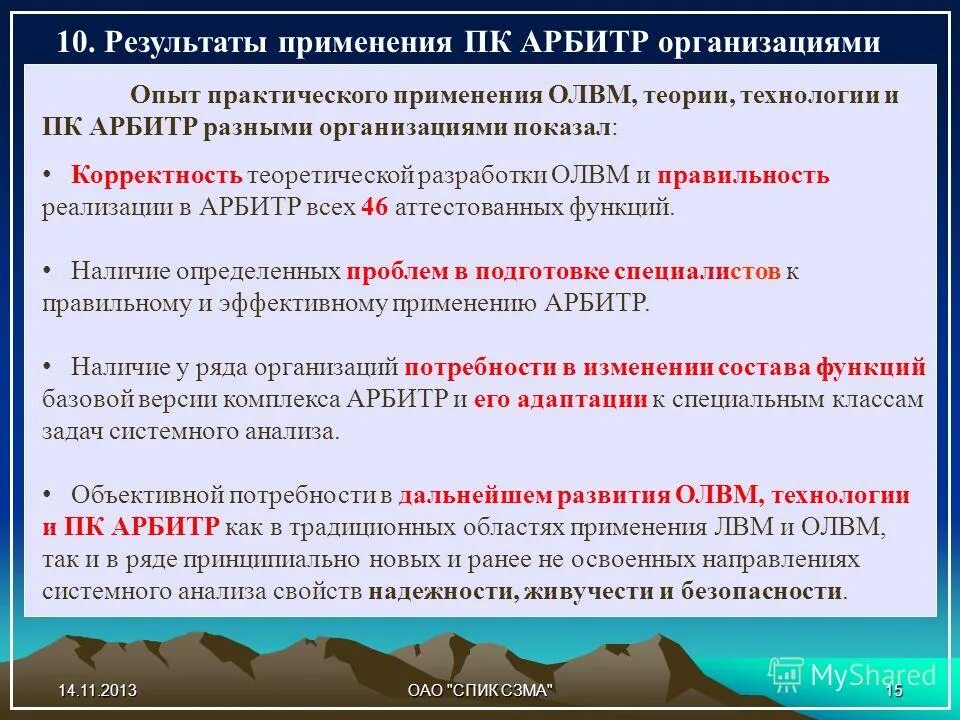 10. Результаты применения ПК АРБИТР организациями

Опыт практического применения ОЛВМ, теории, технологии и ПК АРБИТР разными организациями показал:

• Корректность теоретической разработки ОЛВМ и правильность реализации в АРБИТР всех 46 аттестованных функций.

• Наличие определенных проблем в подготовке специалистов к правильному и эффективному применению АРБИТР.

• Наличие у ряда организаций потребности в изменении состава функций базовой версии комплекса АРБИТР и его адаптации к специальным классам задач системного анализа.

• Объективной потребности в дальнейшем развития ОЛВМ, технологии и ПК АРБИТР как в традиционных областях применения ЛВМ и ОЛВМ, так и в ряде принципиально новых и ранее не освоенных направлениях системного анализа свойств надежности, живучести и безопасности.

14.11.2013

ОАО "СПИК СЗМА"

15

MyShared